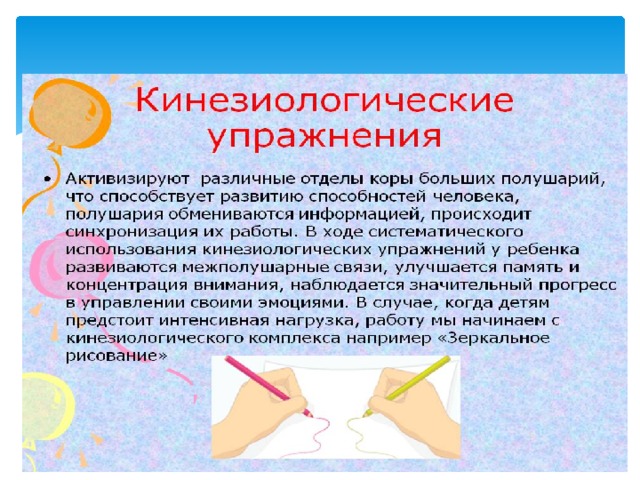 Кинезиологические упражнения

• Активизируют различные отделы коры больших полушарий, что способствует развитию способностей человека, полушария обмениваются информацией, происходит синхронизация их работы. В ходе систематического использования кинезиологических упражнений у ребенка развиваются межполушарные связи, улучшается память и концентрация внимания, наблюдается значительный прогресс в управлении своими эмоциями. В случае, когда детям предстоит интенсивная нагрузка, работу мы начинаем с кинезиологического комплекса например «Зеркальное рисование»